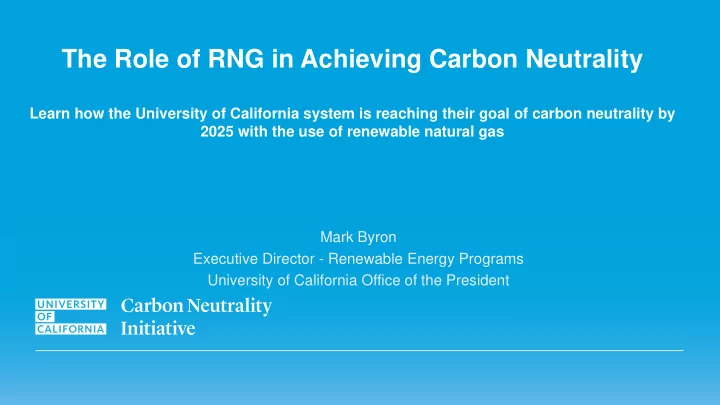 The Role of RNG in Achieving Carbon Neutrality

Learn how the University of California system is reaching their goal of carbon neutrality by 2025 with the use of renewable natural gas

Mark Byron
Executive Director - Renewable Energy Programs
University of California Office of the President

UNIVERSITY OF CALIFORNIA Carbon Neutrality Initiative